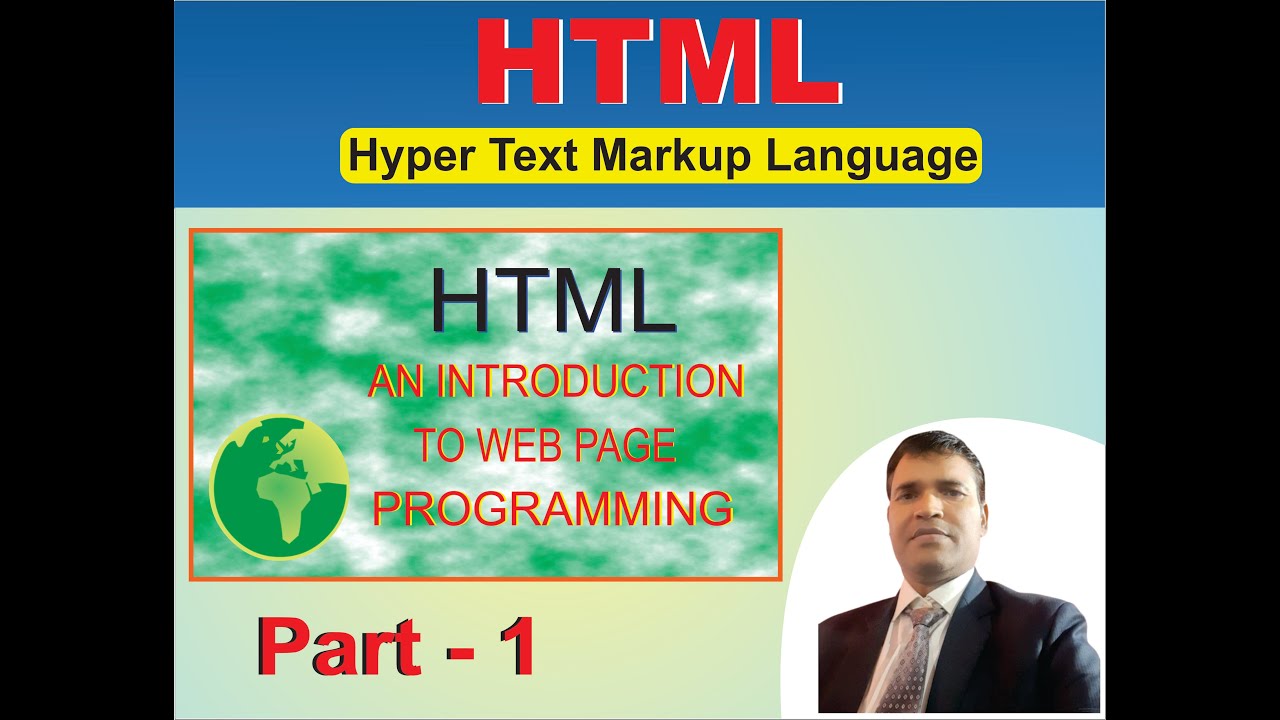 HTML

Hyper Text Markup Language

HTML

AN INTRODUCTION TO WEB PAGE PROGRAMMING

Part - 1